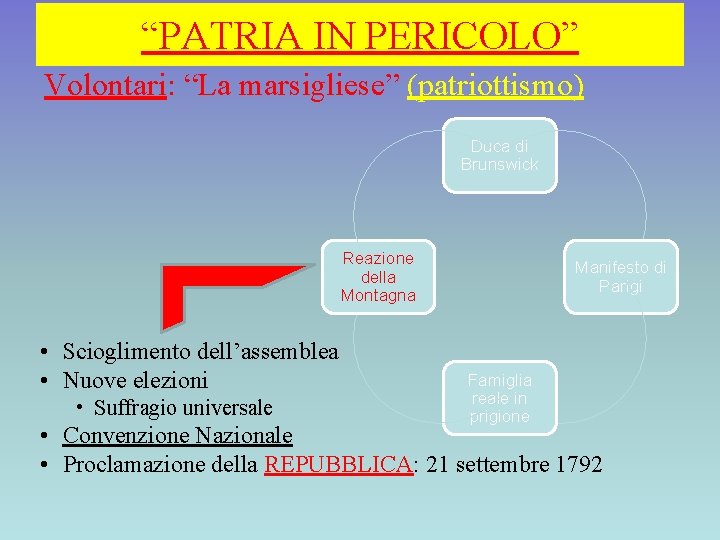 “PATRIA IN PERICOLO”

Volontari: “La marsigliese” (patriottismo)

Duca di Brunswick

Manifesto di Parigi

Famiglia reale in prigione

Reazione della Montagna

• Scioglimento dell’assemblea
• Nuove elezioni
  • Suffragio universale
• Convenzione Nazionale
• Proclamazione della REPUBBLICA: 21 settembre 1792